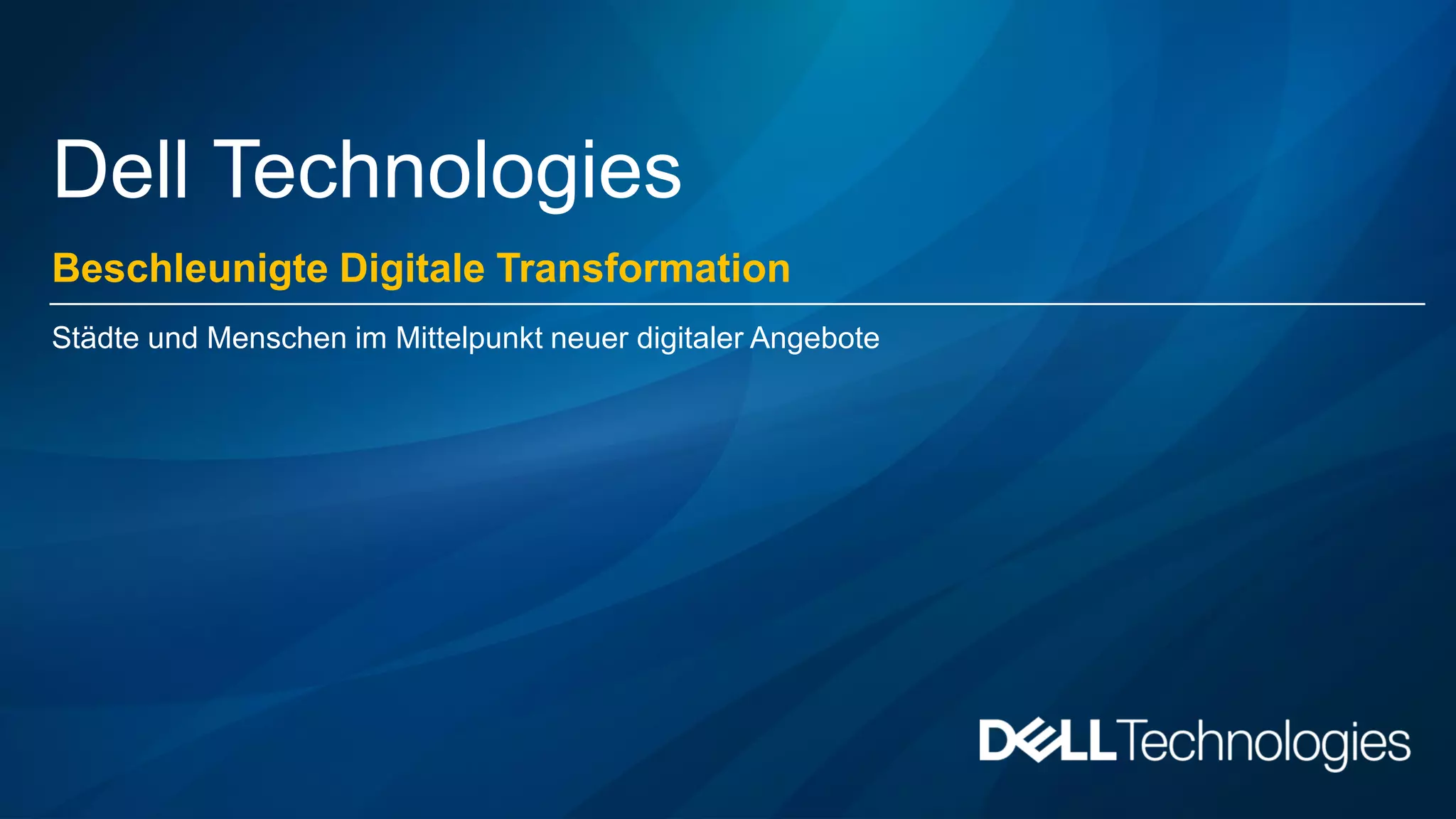 Dell Technologies

Beschleunigte Digitale Transformation

Städte und Menschen im Mittelpunkt neuer digitaler Angebote

DELL Technologies